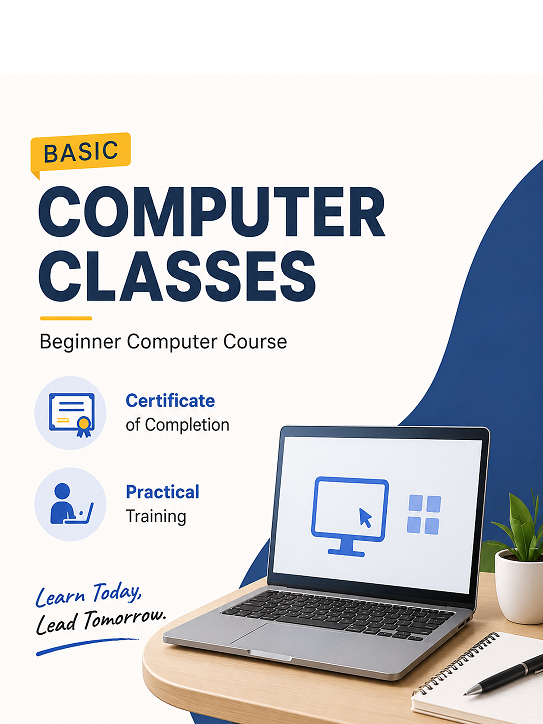 BASIC

COMPUTER CLASSES

Beginner Computer Course

Certificate
of Completion

Practical
Training

Learn Today,
Lead Tomorrow.